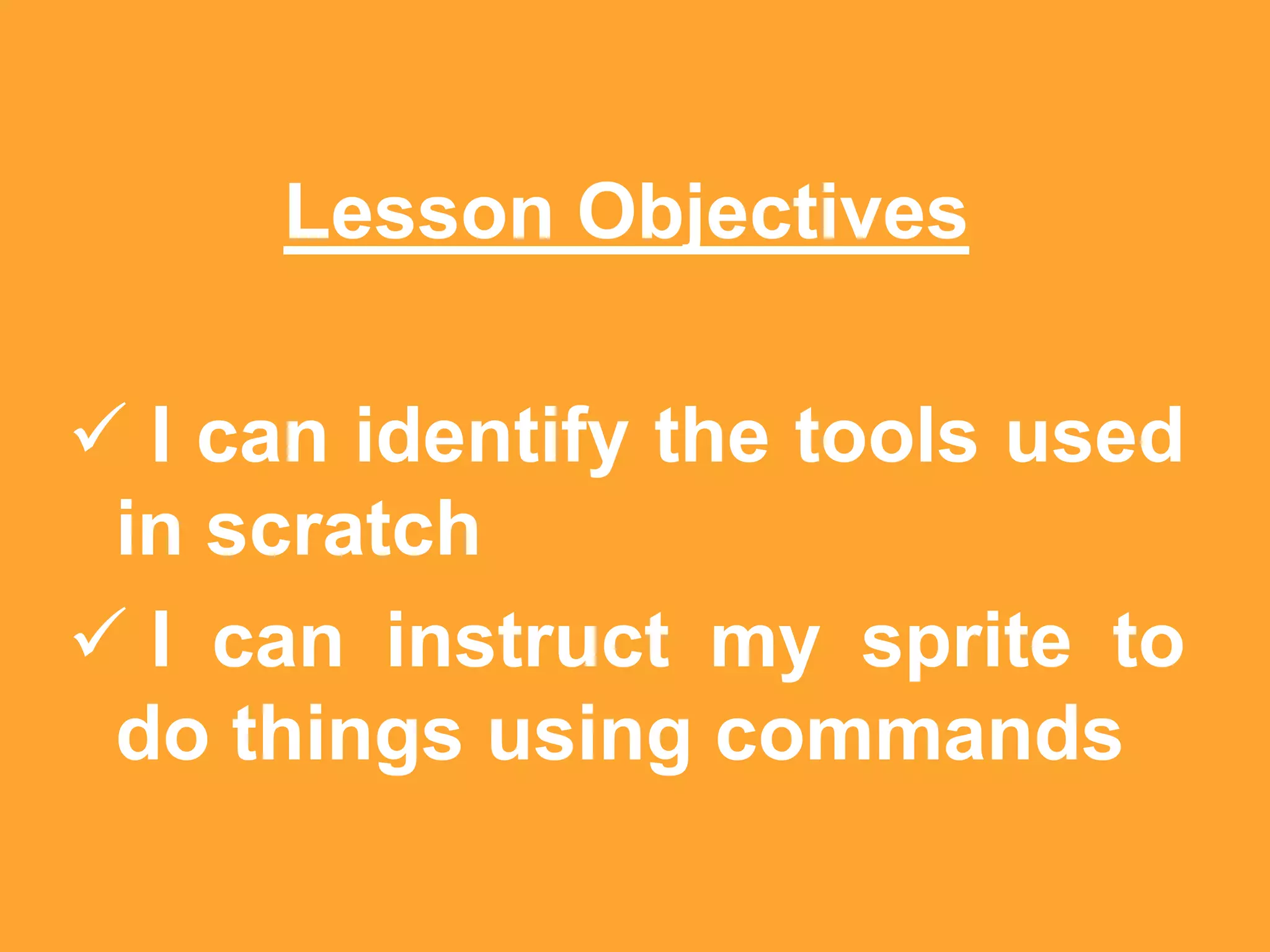 Lesson Objectives

✓ I can identify the tools used in scratch

✓ I can instruct my sprite to do things using commands